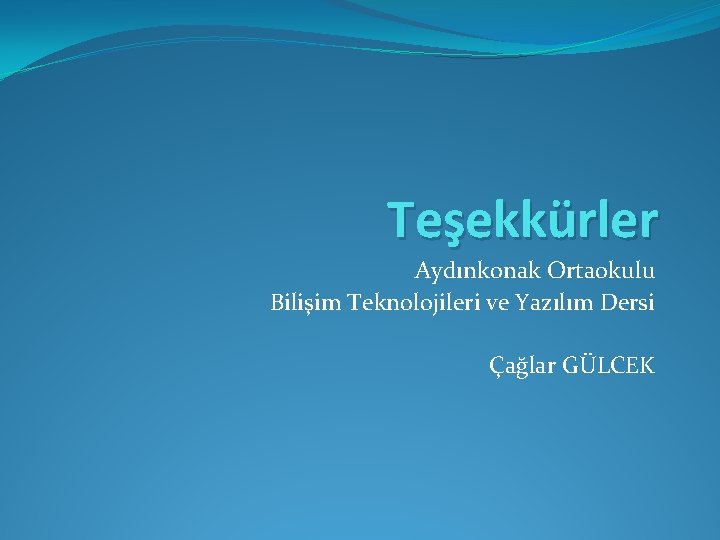 Teşekkürler

Aydınkonak Ortaokulu
Bilişim Teknolojileri ve Yazılım Dersi

Çağlar GÜLCEK